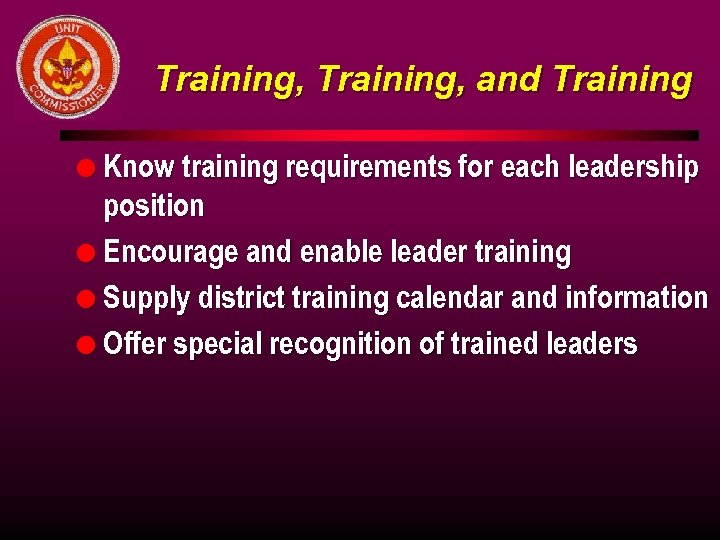 UNIT
COMMISSIONER

Training, Training, and Training

- Know training requirements for each leadership position
- Encourage and enable leader training
- Supply district training calendar and information
- Offer special recognition of trained leaders